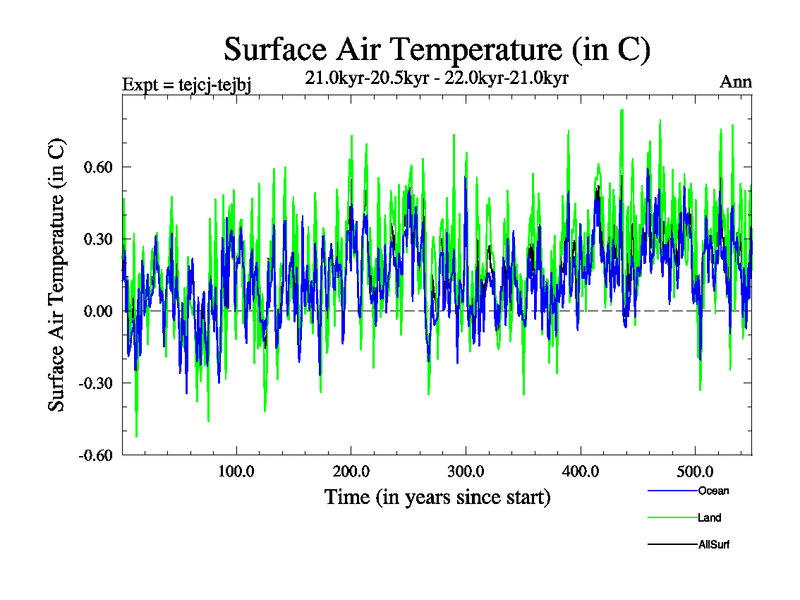 Surface Air Temperature (in C)

Expt = tejcj-tejbj

21.0kyr-20.5kyr - 22.0kyr-21.0kyr

Ann

Surface Air Temperature (in C)

0.60
0.30
0.00
-0.30
-0.60

100.0
200.0
300.0
400.0
500.0

Time (in years since start)

Ocean
Land
AllSurf